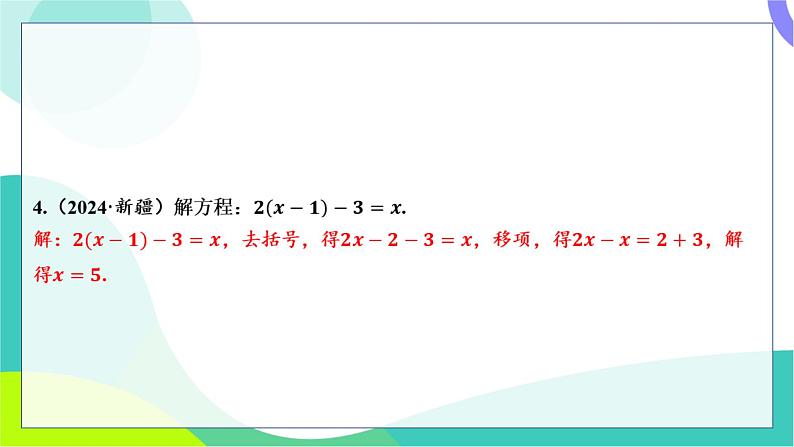 4.（2024·新疆）解方程：$2(x-1)-3=x$.

解：$2(x-1)-3=x$，去括号，得$2x-2-3=x$，移项，得$2x-x=2+3$，解得$x=5$.